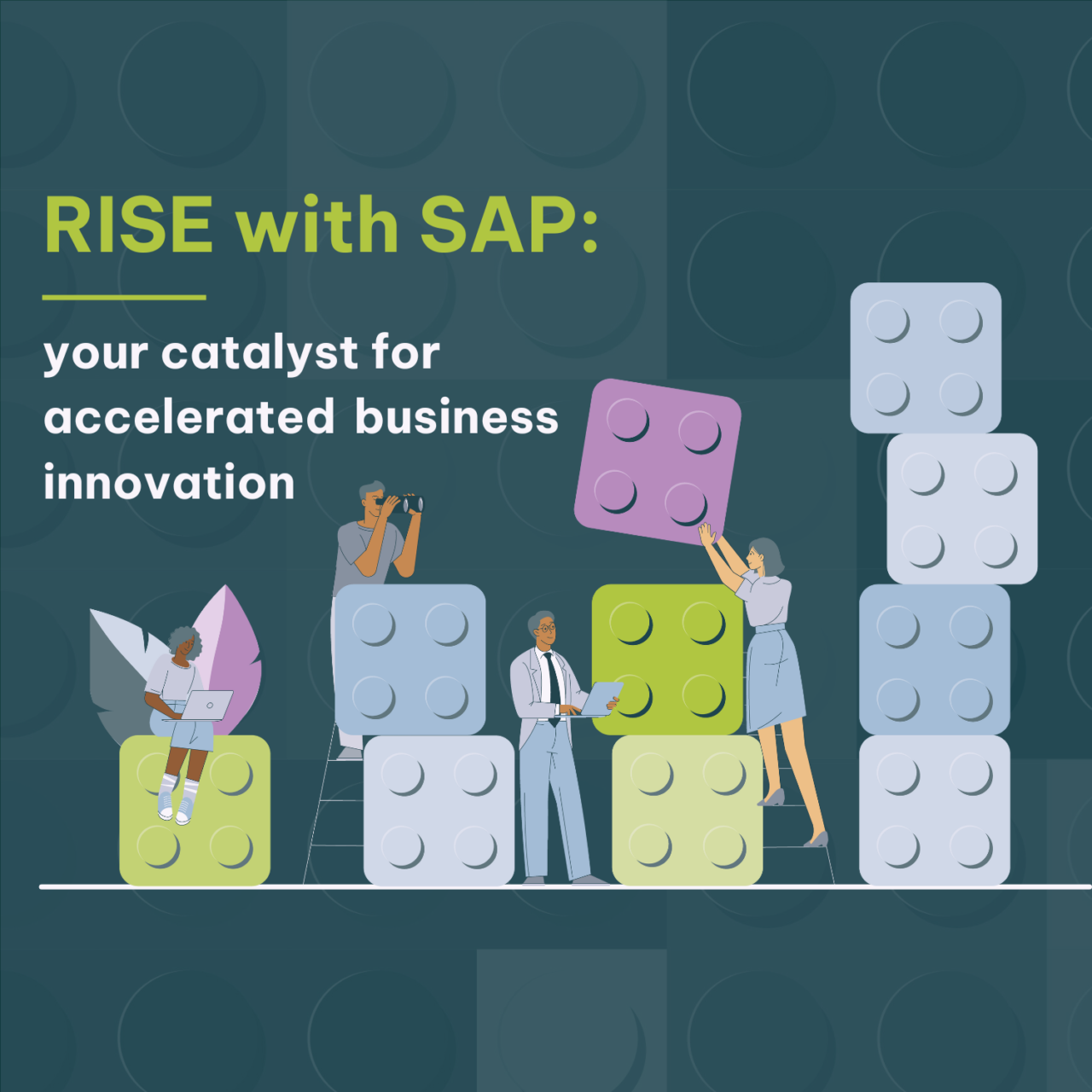 RISE with SAP:

your catalyst for accelerated business innovation